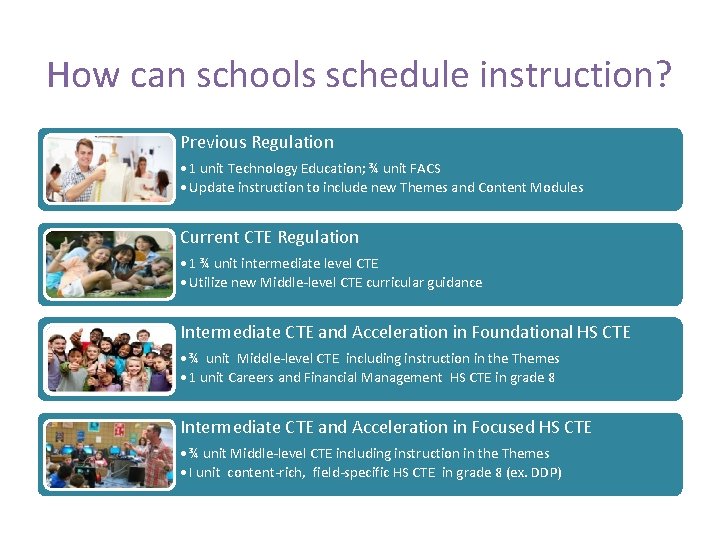 How can schools schedule instruction?

Previous Regulation

• 1 unit Technology Education; ¾ unit FACS
• Update instruction to include new Themes and Content Modules

Current CTE Regulation

• 1 ¾ unit intermediate level CTE
• Utilize new Middle-level CTE curricular guidance

Intermediate CTE and Acceleration in Foundational HS CTE

• ¾ unit Middle-level CTE including instruction in the Themes
• 1 unit Careers and Financial Management HS CTE in grade 8

Intermediate CTE and Acceleration in Focused HS CTE

• ¾ unit Middle-level CTE including instruction in the Themes
• I unit content-rich, field-specific HS CTE in grade 8 (ex. DDP)